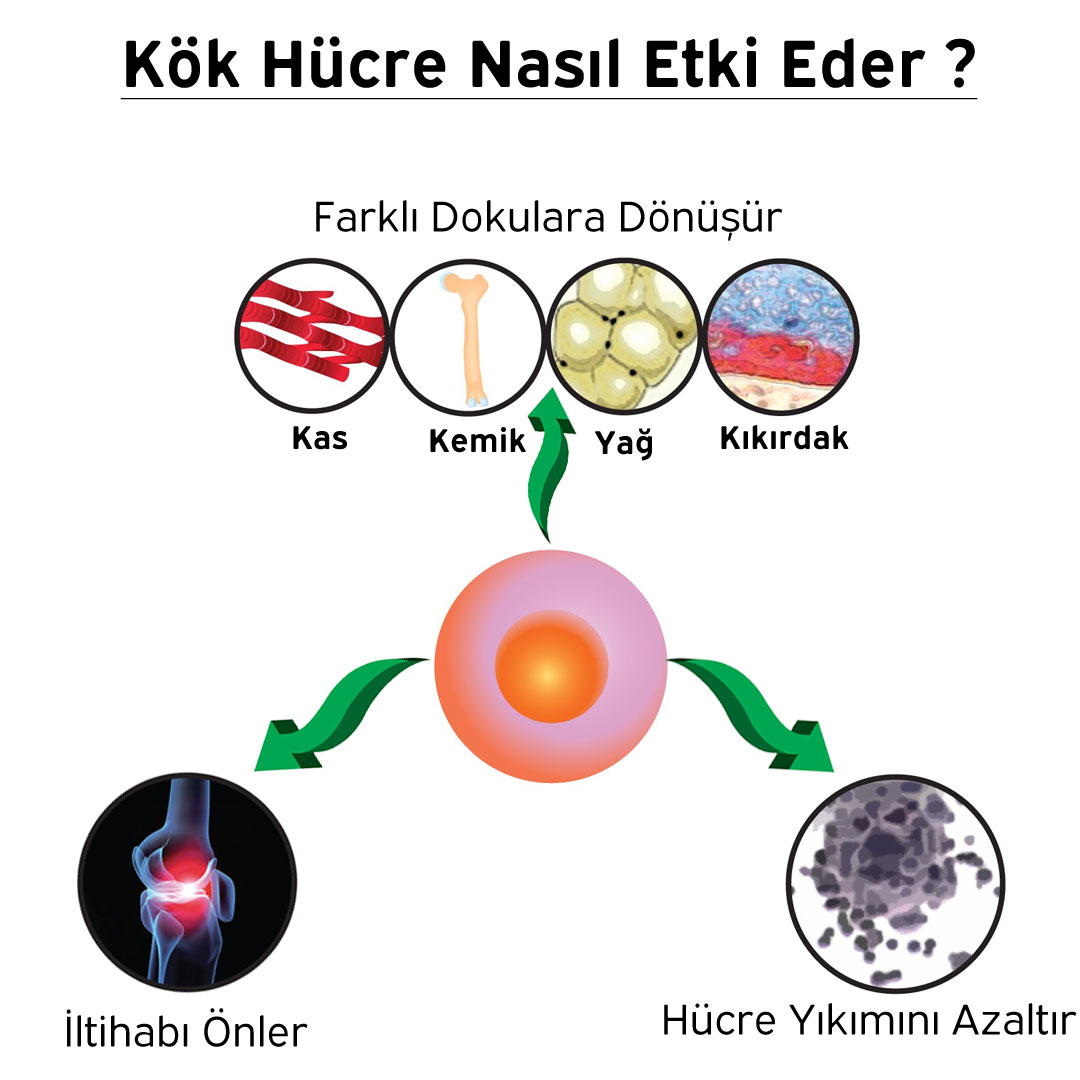 Kök Hücre Nasıl Etki Eder ?

Farklı Dokulara Dönüşür

Kas

Kemik

Yağ

Kıkırdak

İltihabı Önler

Hücre Yıkımını Azaltır